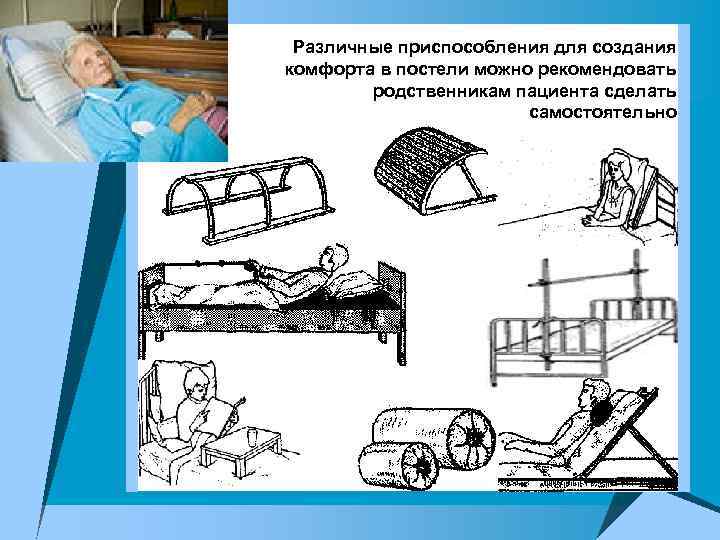 Различные приспособления для создания комфорта в постели можно рекомендовать родственникам пациента сделать самостоятельно